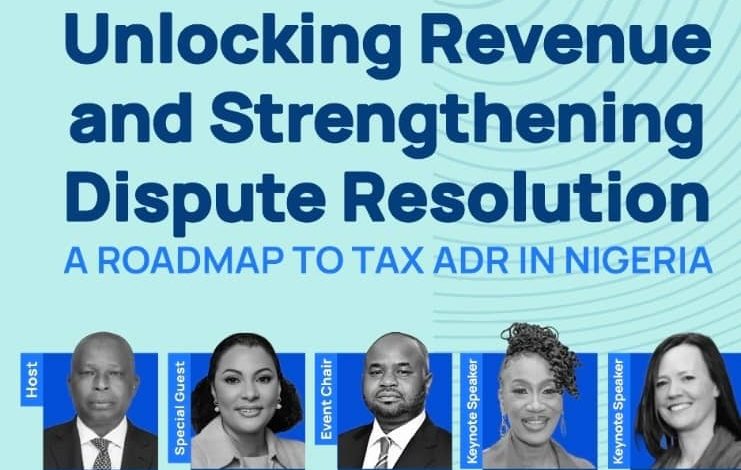 Unlocking Revenue and Strengthening Dispute Resolution

A ROADMAP TO TAX ADR IN NIGERIA

Host

Special Guest

Event Chair

Keynote Speaker

Keynote Speaker